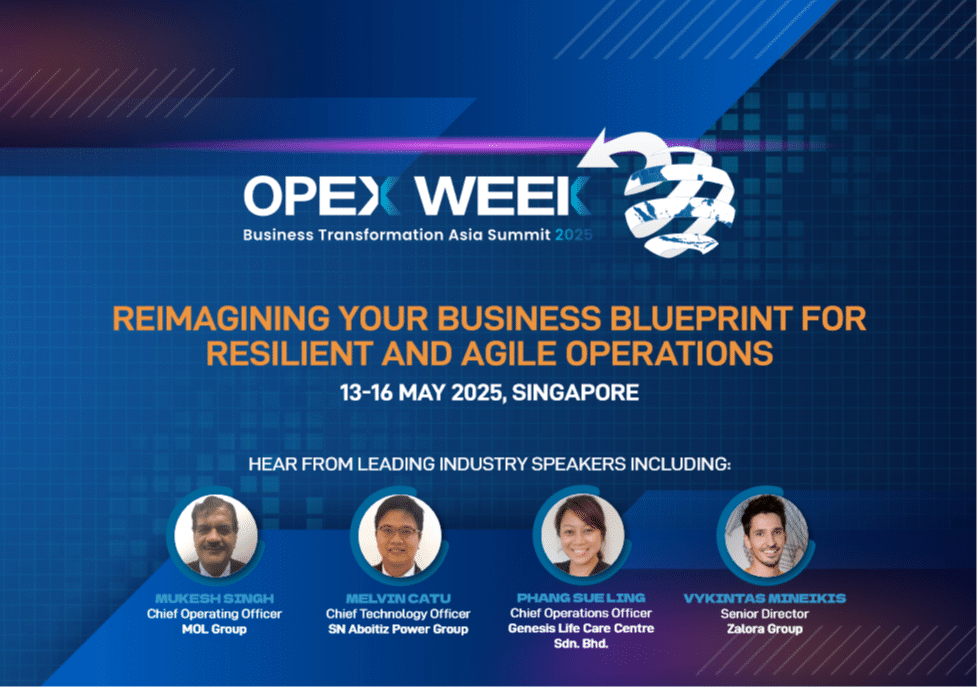 OPEX WEEK
Business Transformation Asia Summit 2025

REIMAGINING YOUR BUSINESS BLUEPRINT FOR RESILIENT AND AGILE OPERATIONS

13-16 MAY 2025, SINGAPORE

HEAR FROM LEADING INDUSTRY SPEAKERS INCLUDING:

MUKESH SINGH
Chief Operating Officer
MOL Group

MELVIN CATU
Chief Technology Officer
SN Aboitiz Power Group

PHANG SUE LING
Chief Operations Officer
Genesis Life Care Centre Sdn. Bhd.

VYKINTAS MINEIKIS
Senior Director
Zalora Group